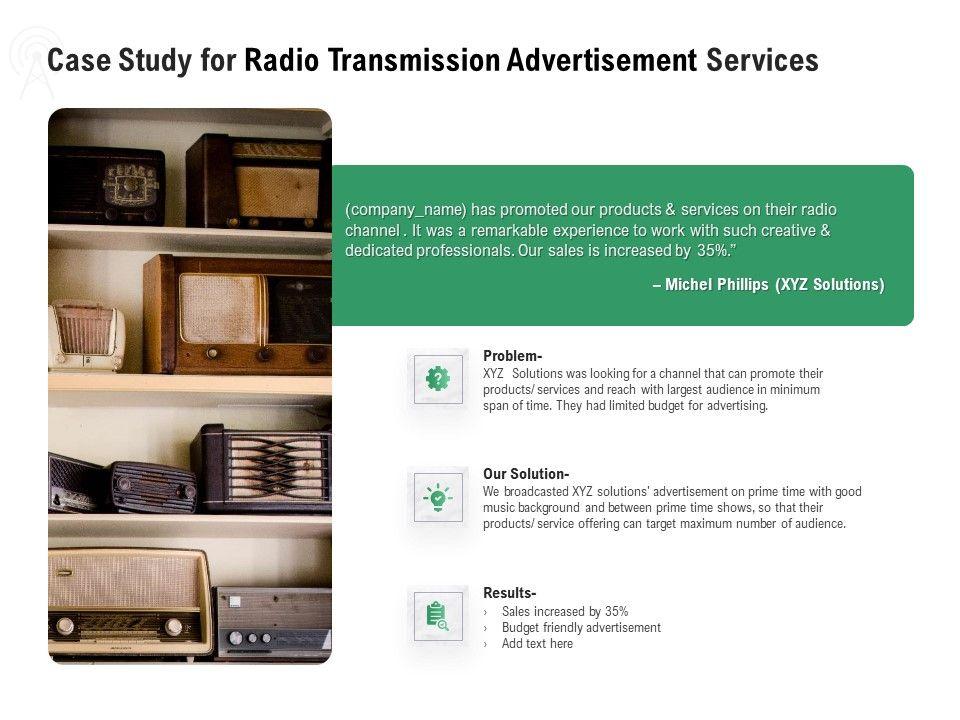 Case Study for Radio Transmission Advertisement Services

(company_name) has promoted our products & services on their radio channel . It was a remarkable experience to work with such creative & dedicated professionals. Our sales is increased by 35%."

– Michel Phillips (XYZ Solutions)

Problem-
XYZ Solutions was looking for a channel that can promote their products/ services and reach with largest audience in minimum span of time. They had limited budget for advertising.

Our Solution-
We broadcasted XYZ solutions' advertisement on prime time with good music background and between prime time shows, so that their products/ service offering can target maximum number of audience.

Results-
› Sales increased by 35%
› Budget friendly advertisement
› Add text here